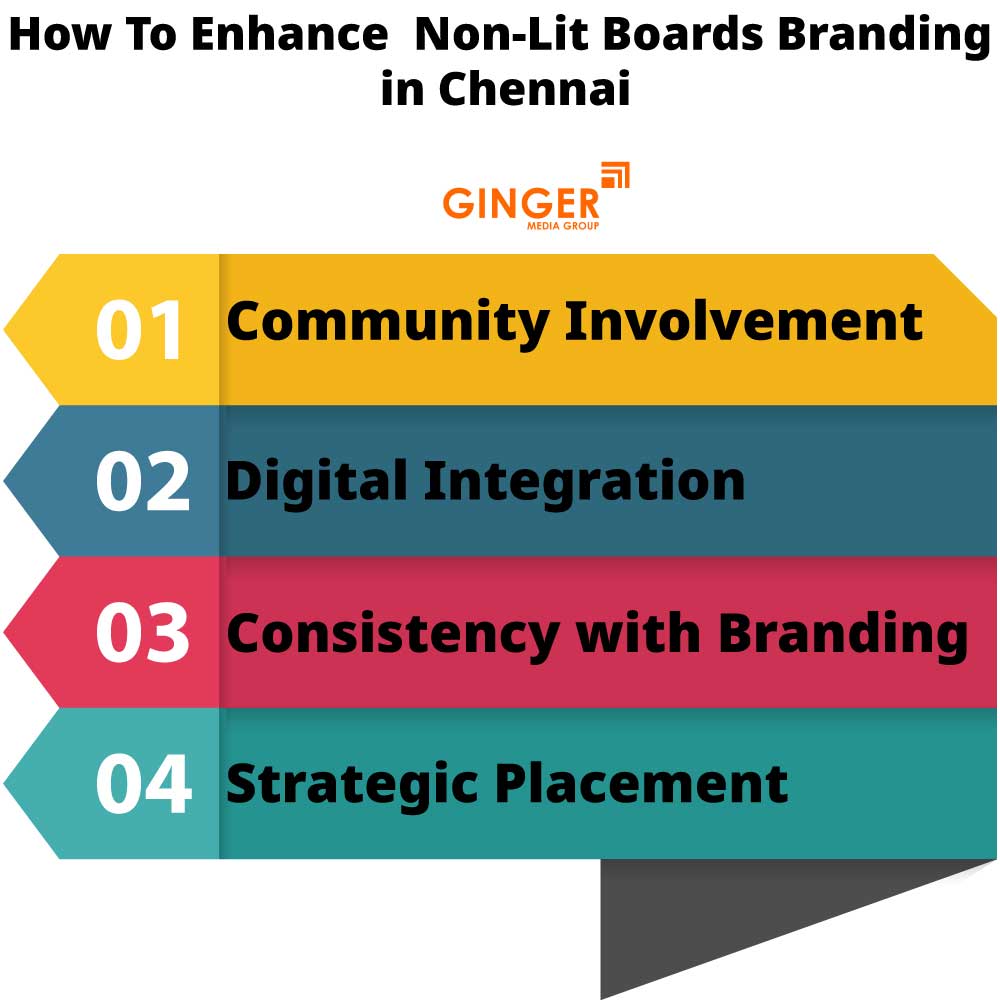 How To Enhance Non-Lit Boards Branding in Chennai

GINGER
MEDIA GROUP

01 Community Involvement

02 Digital Integration

03 Consistency with Branding

04 Strategic Placement